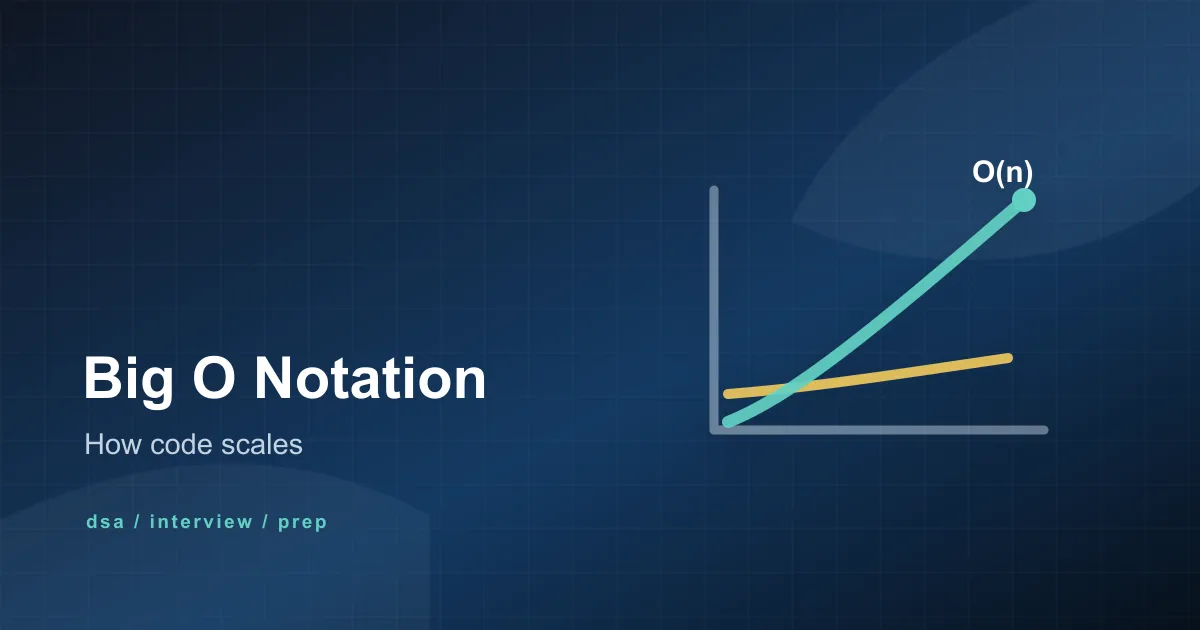 Big O Notation

How code scales

dsa / interview / prep

O(n)